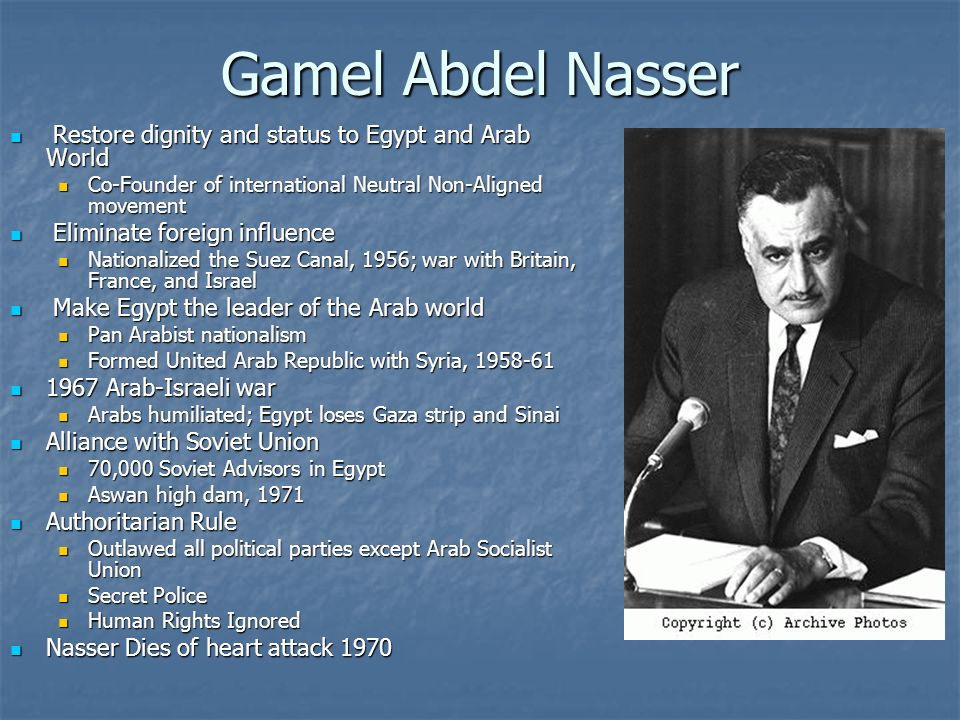 Gamel Abdel Nasser

- Restore dignity and status to Egypt and Arab World
  - Co-Founder of international Neutral Non-Aligned movement
- Eliminate foreign influence
  - Nationalized the Suez Canal, 1956; war with Britain, France, and Israel
- Make Egypt the leader of the Arab world
  - Pan Arabist nationalism
  - Formed United Arab Republic with Syria, 1958-61
- 1967 Arab-Israeli war
  - Arabs humiliated; Egypt loses Gaza strip and Sinai
- Alliance with Soviet Union
  - 70,000 Soviet Advisors in Egypt
  - Aswan high dam, 1971
- Authoritarian Rule
  - Outlawed all political parties except Arab Socialist Union
  - Secret Police
  - Human Rights Ignored
- Nasser Dies of heart attack 1970

Copyright (c) Archive Photos